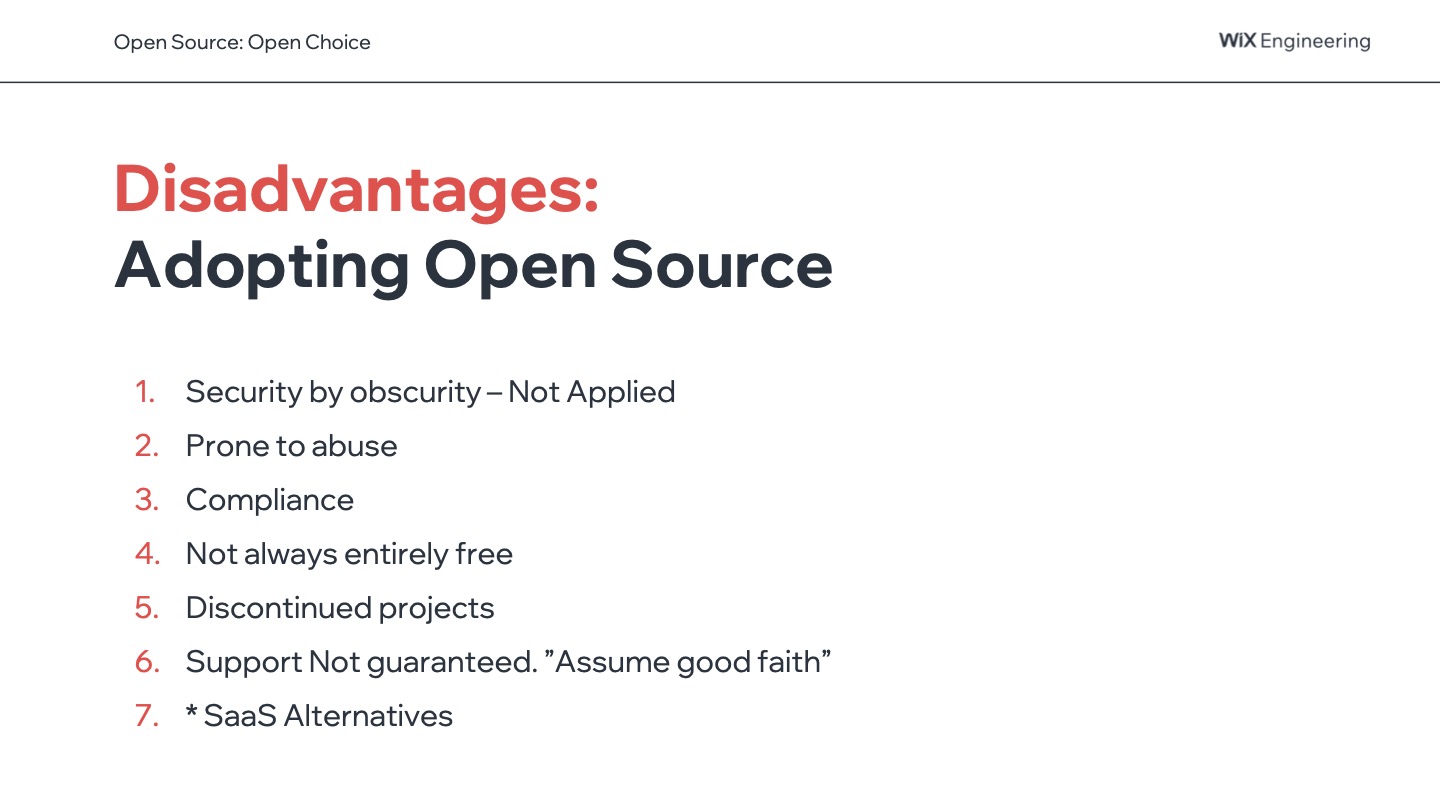 Open Source: Open Choice

WiX Engineering

Disadvantages:
Adopting Open Source

1. Security by obscurity – Not Applied
2. Prone to abuse
3. Compliance
4. Not always entirely free
5. Discontinued projects
6. Support Not guaranteed. ”Assume good faith”
7. * SaaS Alternatives